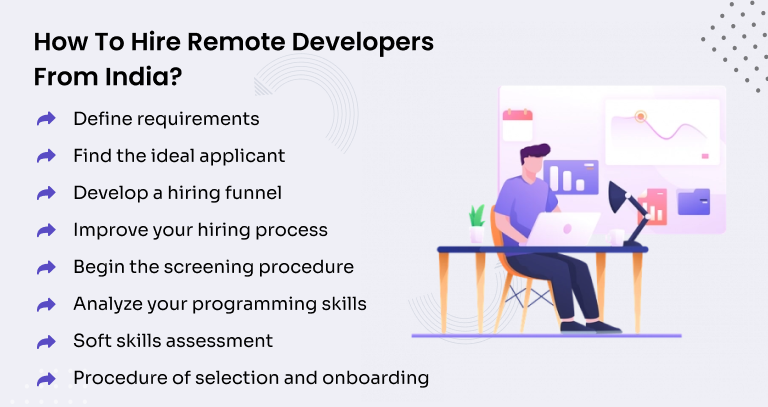 How To Hire Remote Developers From India?

Define requirements

Find the ideal applicant

Develop a hiring funnel

Improve your hiring process

Begin the screening procedure

Analyze your programming skills

Soft skills assessment

Procedure of selection and onboarding